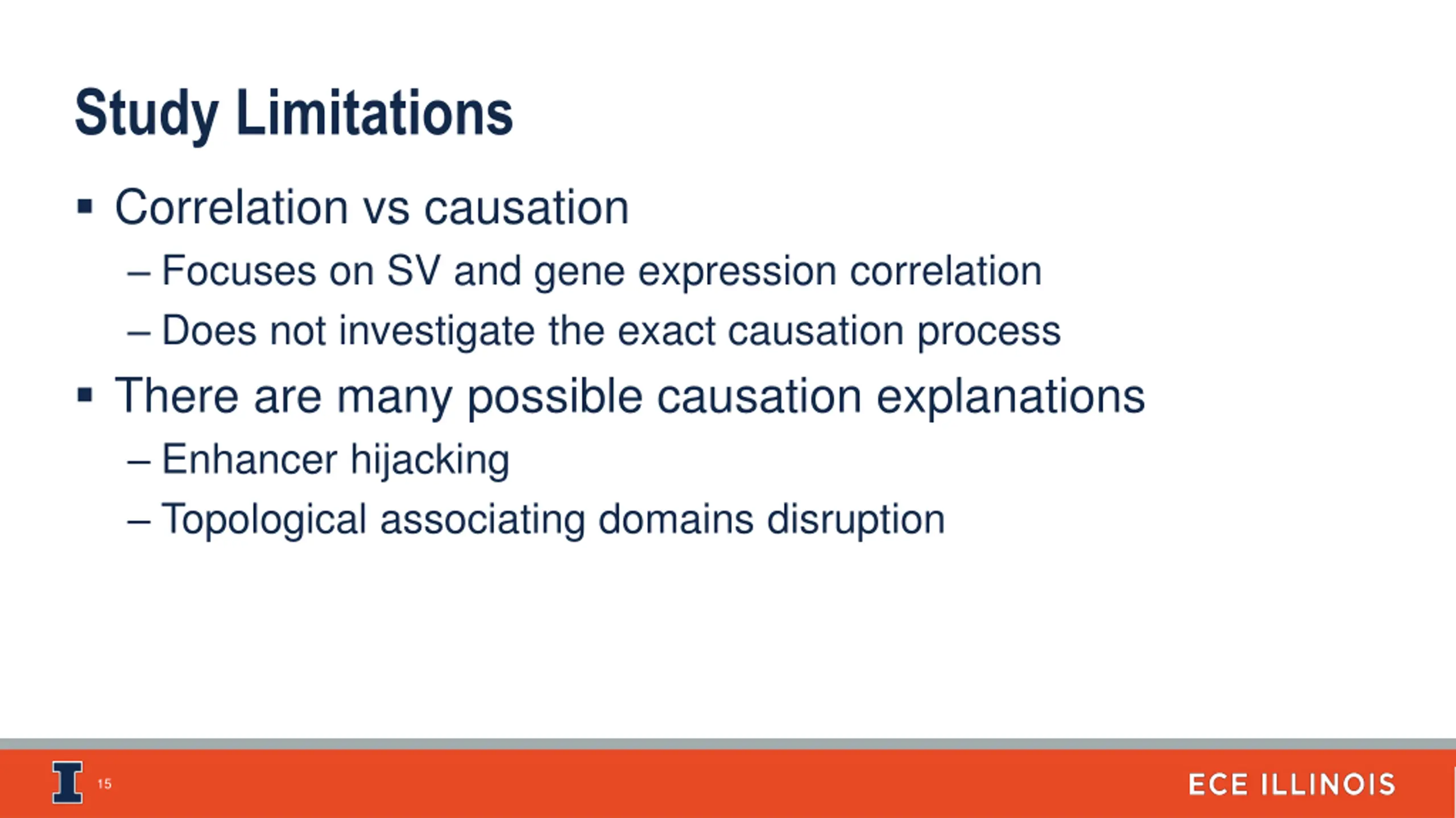 Study Limitations

▪ Correlation vs causation
– Focuses on SV and gene expression correlation
– Does not investigate the exact causation process

▪ There are many possible causation explanations
– Enhancer hijacking
– Topological associating domains disruption

I 15

ECE ILLINOIS